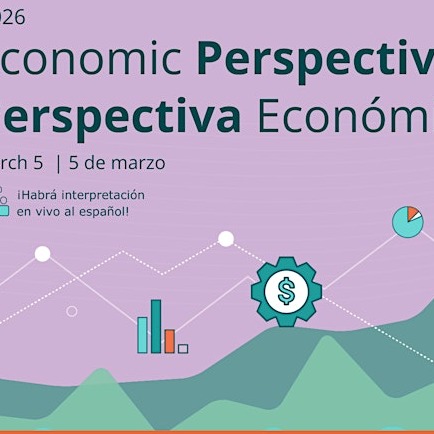 026

conomic Perspectiv

erspectiva Económ

rch 5 | 5 de marzo

¡Habrá interpretación en vivo al español!

$